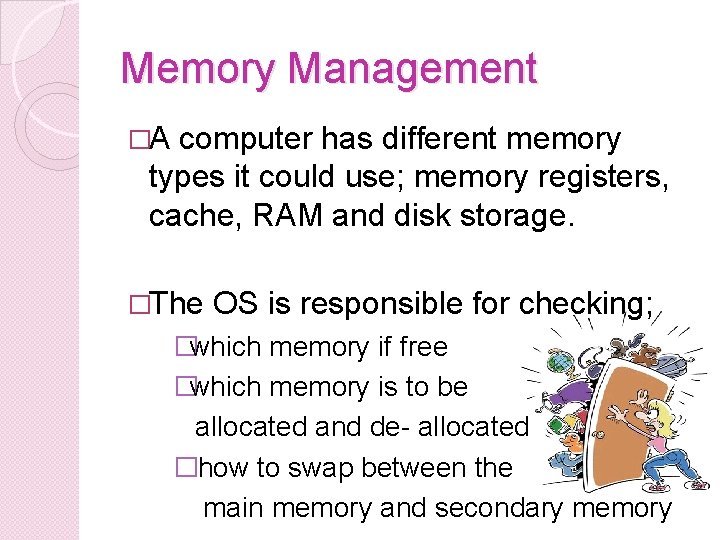 Memory Management

□A computer has different memory types it could use; memory registers, cache, RAM and disk storage.

□The OS is responsible for checking;

□which memory if free

□which memory is to be allocated and de- allocated

□how to swap between the main memory and secondary memory